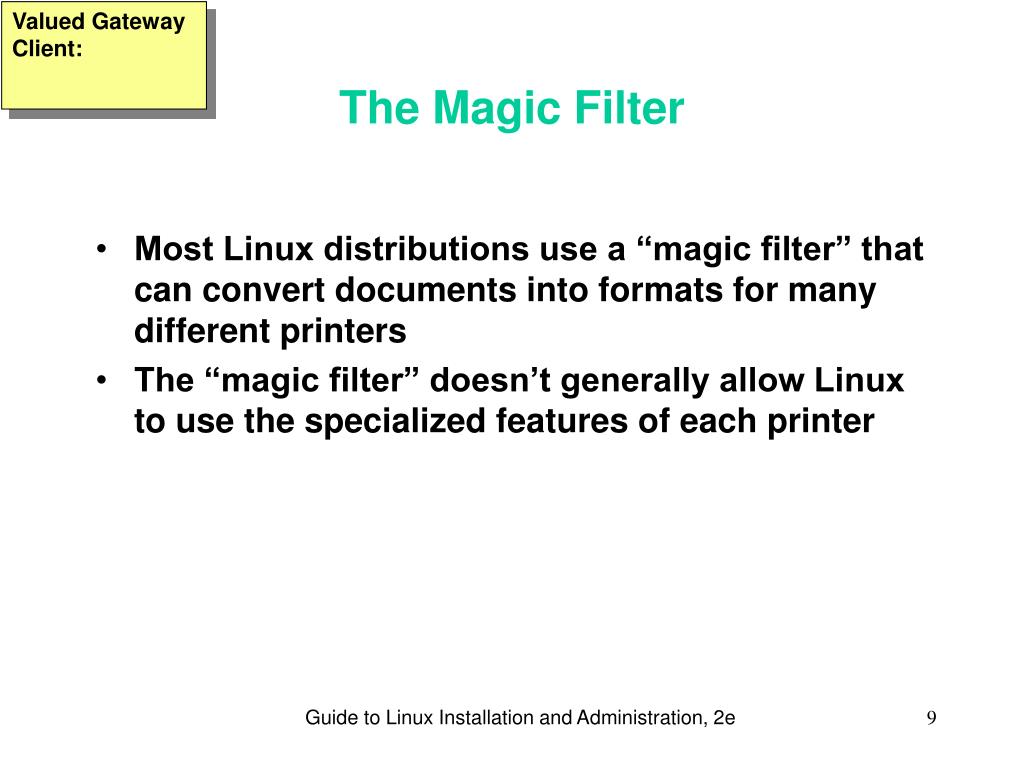 Valued Gateway Client:

The Magic Filter

• Most Linux distributions use a “magic filter” that can convert documents into formats for many different printers
• The “magic filter” doesn’t generally allow Linux to use the specialized features of each printer

Guide to Linux Installation and Administration, 2e

9